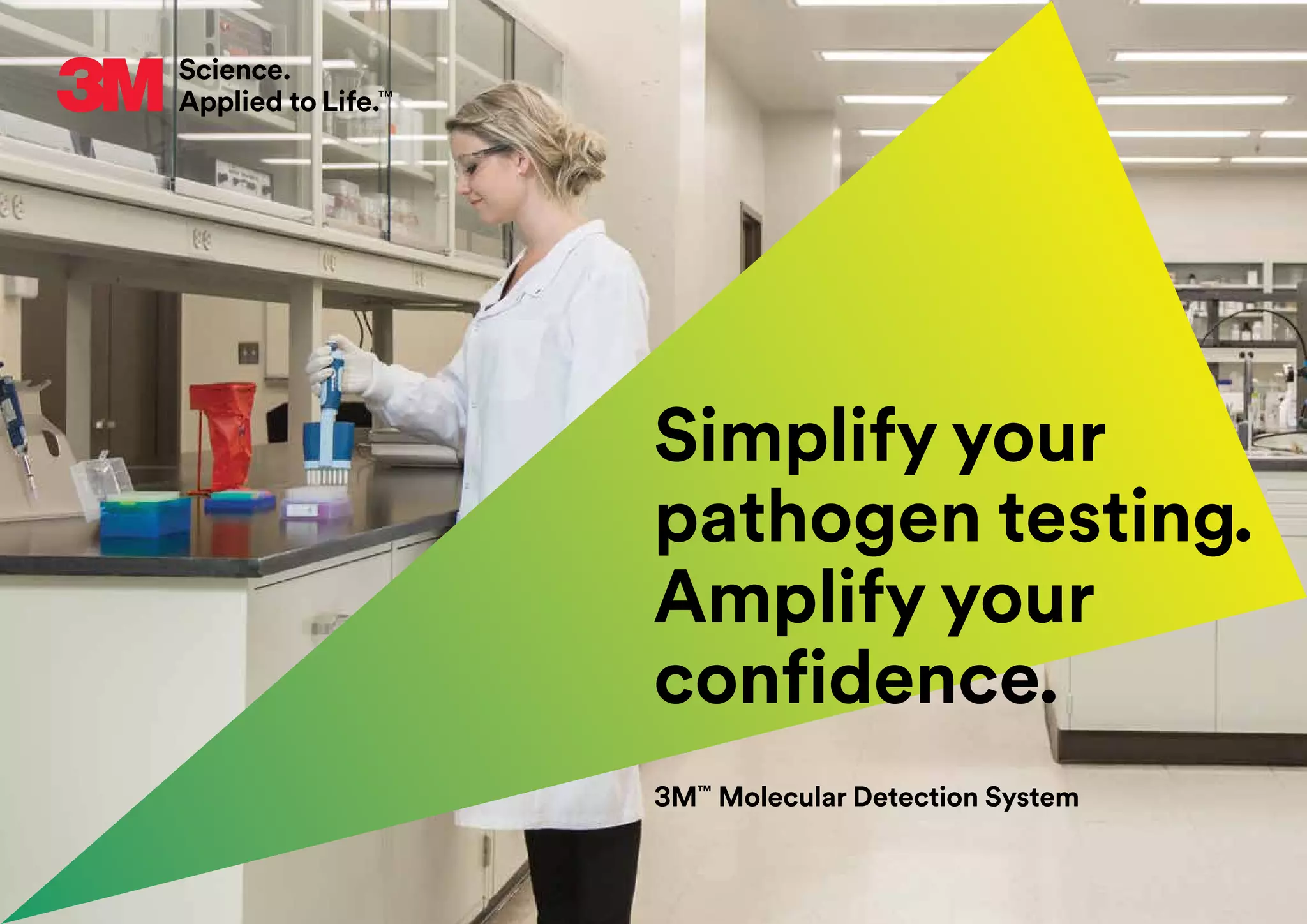 3M Science. Applied to Life.™

Simplify your pathogen testing. Amplify your confidence.

3M™ Molecular Detection System